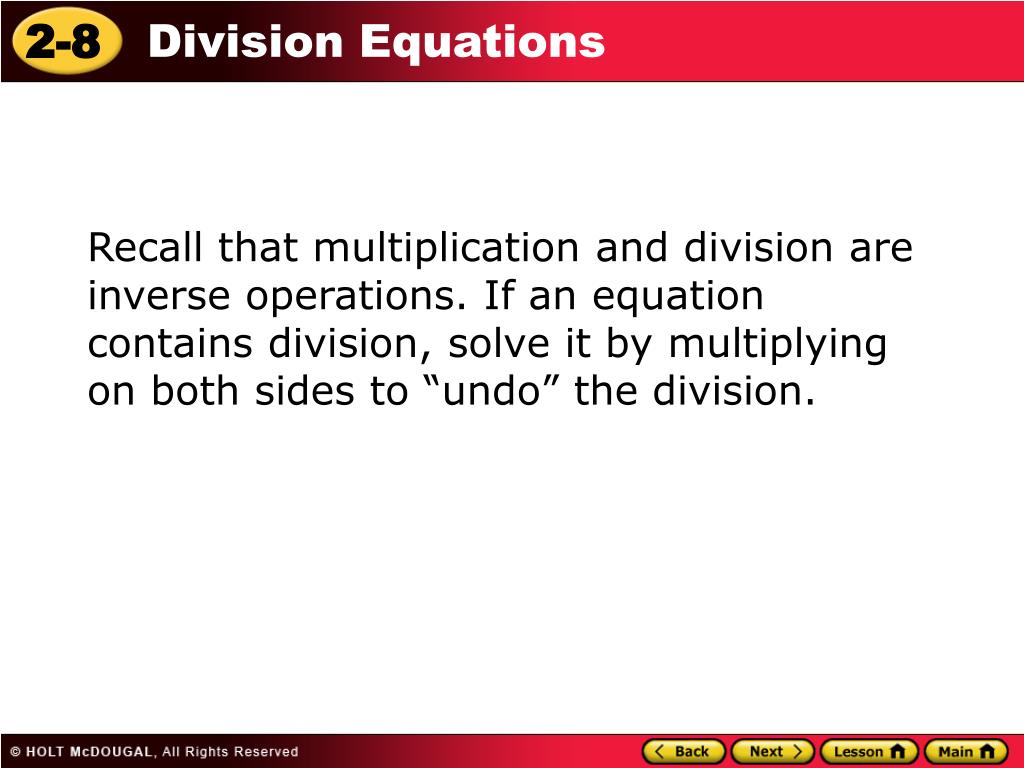 2-8 Division Equations

Recall that multiplication and division are inverse operations. If an equation contains division, solve it by multiplying on both sides to “undo” the division.

© HOLT McDOUGAL, All Rights Reserved

Back Next Lesson Main